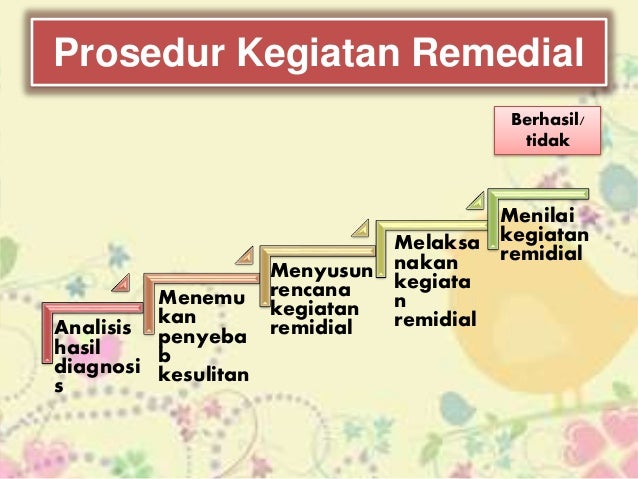 Prosedur Kegiatan Remedial

Berhasil/ tidak

Analisis hasil diagnosis

Menemukan penyebab kesulitan

Menyusun rencana kegiatan remidial

Melaksanakan kegiatan remidial

Menilai kegiatan remidial